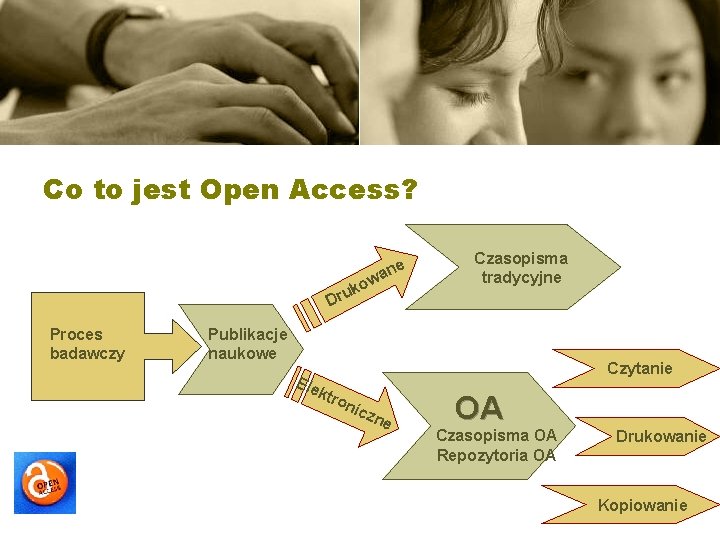 Co to jest Open Access?

Proces badawczy

Publikacje naukowe

Drukowane

Czasopisma tradycyjne

Elektroniczne

OA
Czasopisma OA
Repozytoria OA

Czytanie

Drukowanie

Kopiowanie

OPEN ACCESS